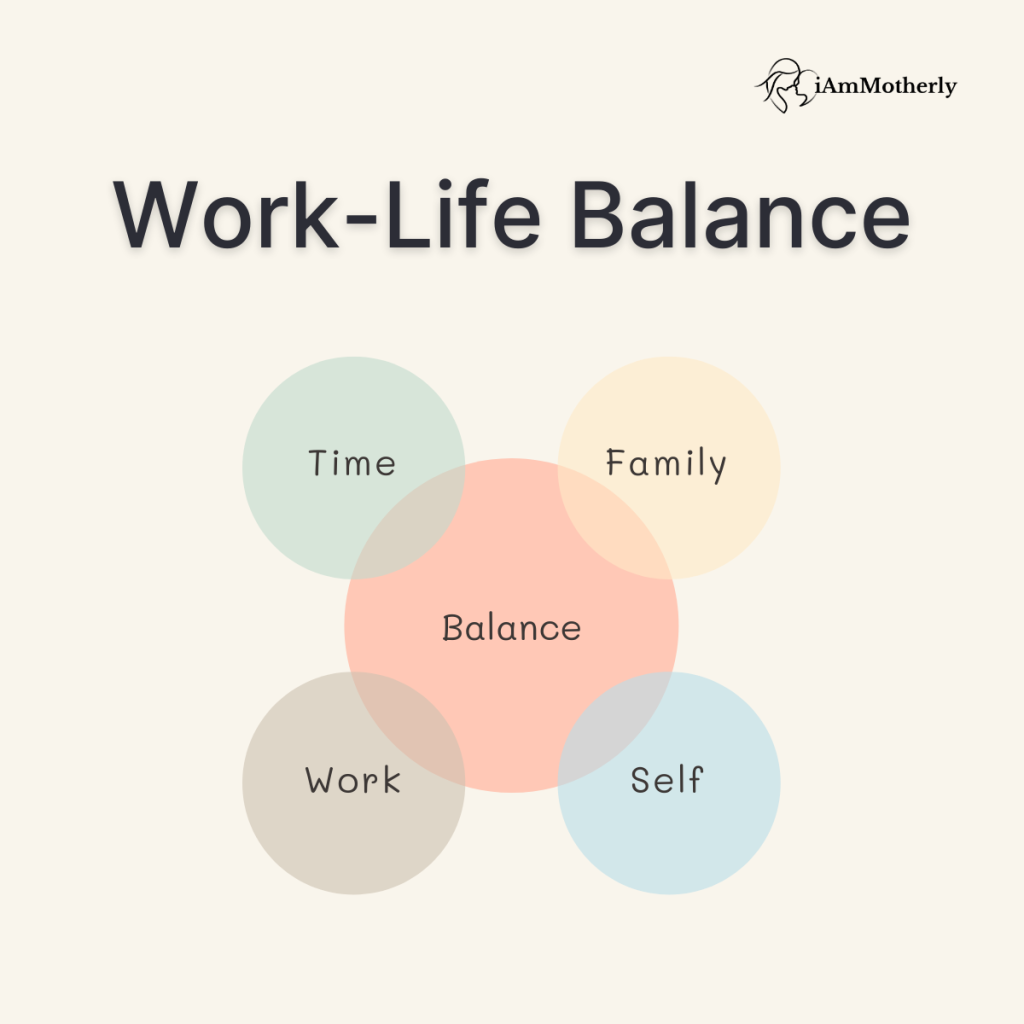 iAmMotherly

Work-Life Balance

Time

Family

Balance

Work

Self